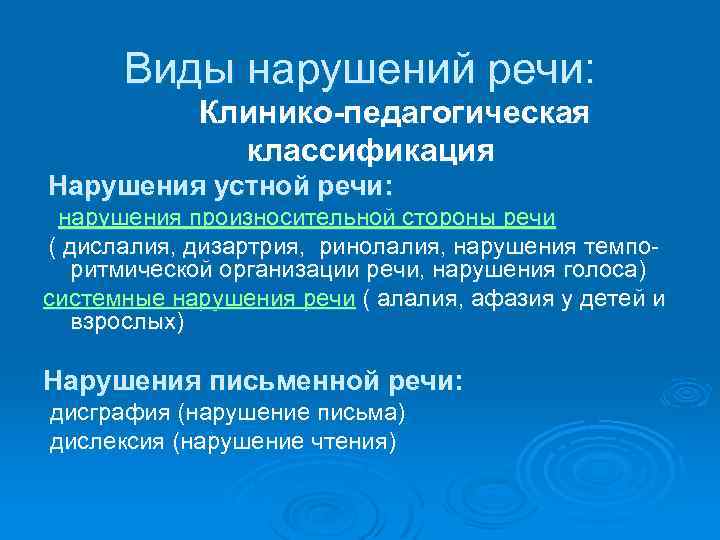 Виды нарушений речи:

Клинико-педагогическая классификация

Нарушения устной речи:

нарушения произносительной стороны речи

( дислалия, дизартрия, ринолалия, нарушения темпо-ритмической организации речи, нарушения голоса)

системные нарушения речи ( алалия, афазия у детей и взрослых)

Нарушения письменной речи:

дисграфия (нарушение письма)

дислексия (нарушение чтения)